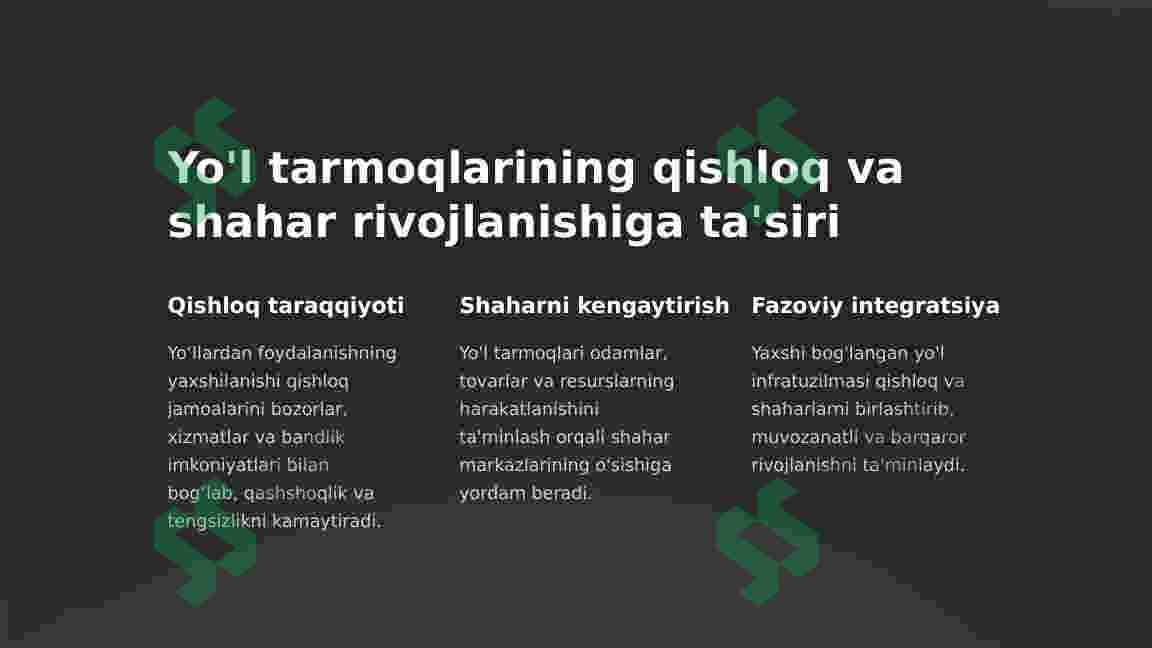 Yo'l tarmoqlarining qishloq va shahar rivojlanishiga ta'siri

Qishloq taraqqiyoti

Yo'llardan foydalanishning yaxshilanishi qishloq jamoalarini bozorlar, xizmatlar va bandlik imkoniyatlari bilan bog'lab, qashshoqlik va tengsizlikni kamaytiradi.

Shaharni kengaytirish

Yo'l tarmoqlari odamlar, tovarlar va resurslarning harakatlanishini ta'minlash orqali shahar markazlarining o'sishiga yordam beradi.

Fazoviy integratsiya

Yaxshi bog'langan yo'l infratuzilmasi qishloq va shaharlarni birlashtirib, muvozanatli va barqaror rivojlanishni ta'minlaydi.